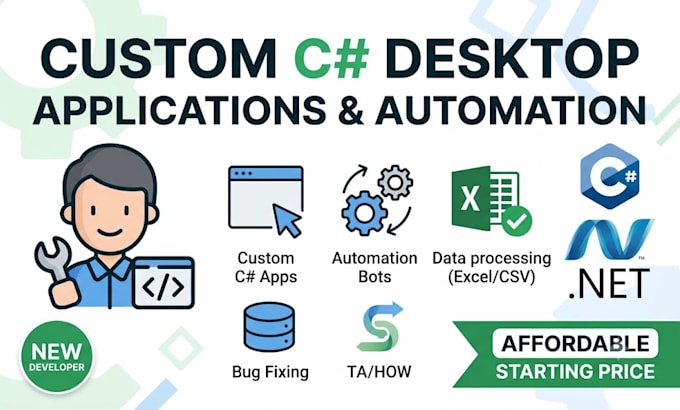 CUSTOM C# DESKTOP APPLICATIONS & AUTOMATION

</>

Custom C# Apps

Automation Bots

X

Data processing (Excel/CSV)

C#

.NET

NEW DEVELOPER

Bug Fixing

TA/HOW

AFFORDABLE STARTING PRICE